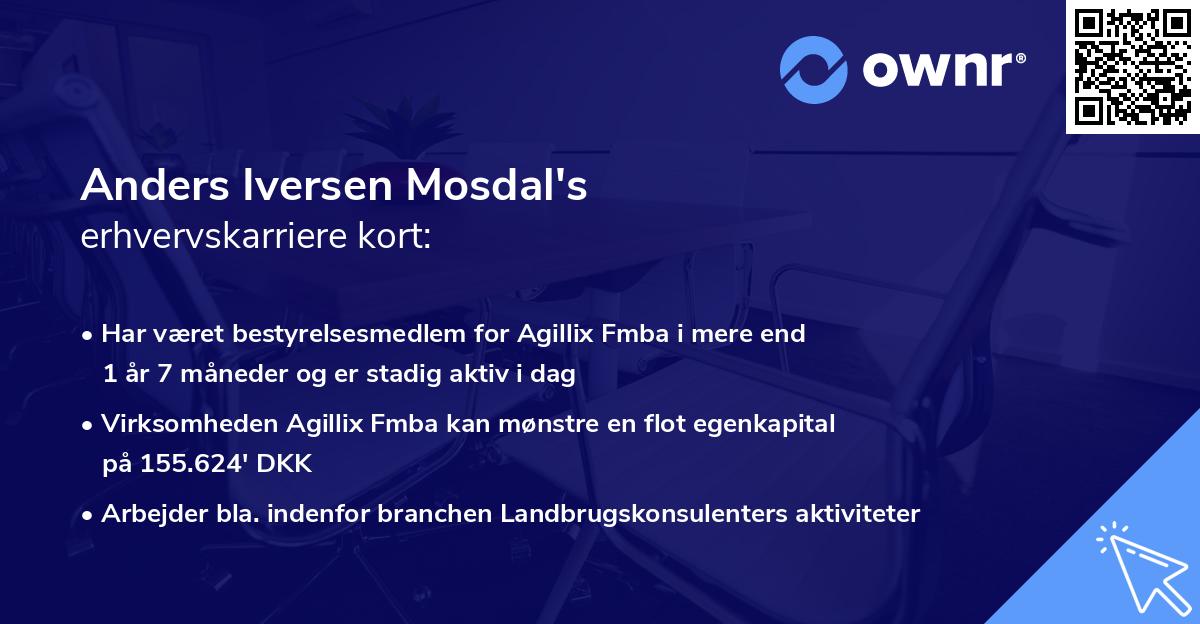 ownr®

Anders Iversen Mosdal's
erhvervskarriere kort:

• Har været bestyrelsesmedlem for Agillix Fmba i mere end 1 år 7 måneder og er stadig aktiv i dag

• Virksomheden Agillix Fmba kan mønstre en flot egenkapital på 155.624' DKK

• Arbejder bla. indenfor branchen Landbrugskonsulenters aktiviteter